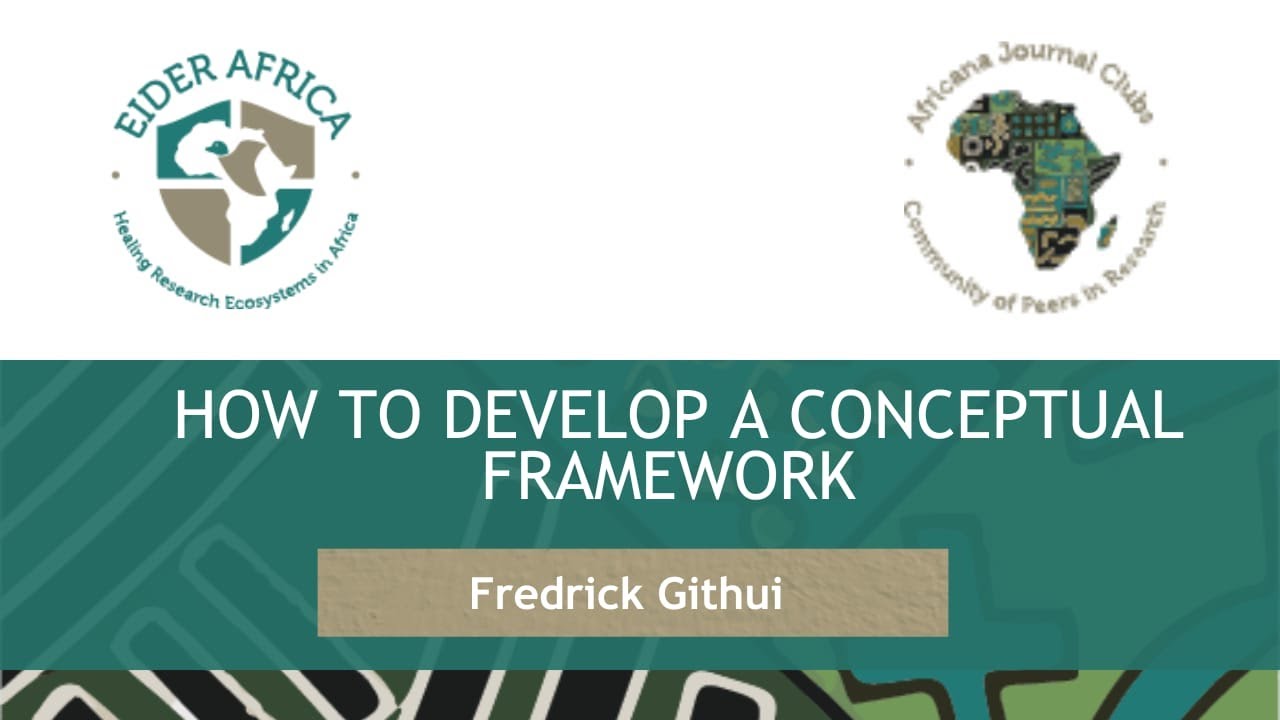 EIDER AFRICA
Healing Research Ecosystems in Africa

Africana Journal Clubs
Community of Peers in Research

HOW TO DEVELOP A CONCEPTUAL FRAMEWORK

Fredrick Githui